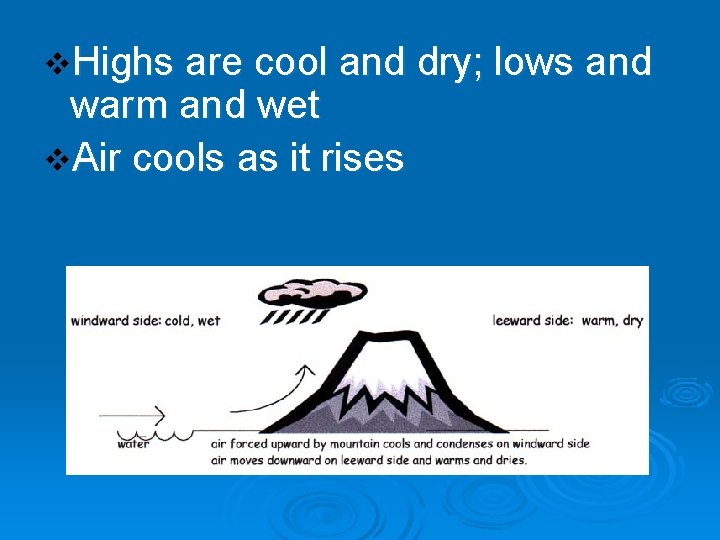 ❖Highs are cool and dry; lows and warm and wet

❖Air cools as it rises

windward side: cold, wet

leeward side: warm, dry

water

air forced upward by mountain cools and condenses on windward side
air moves downward on leeward side and warms and dries.